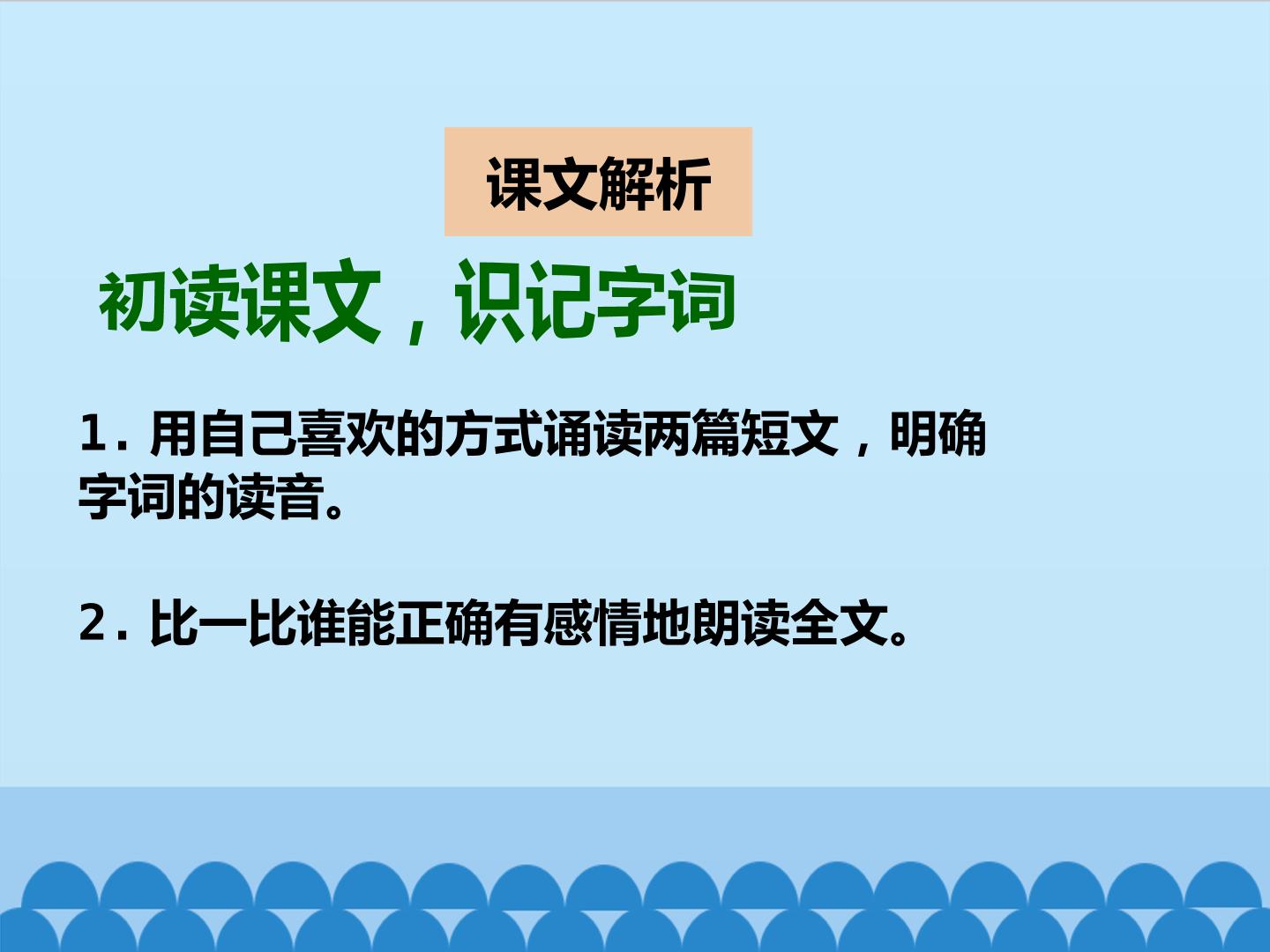 课文解析

初读课文，识记字词

1.用自己喜欢的方式诵读两篇短文，明确字词的读音。

2.比一比谁能正确有感情地朗读全文。